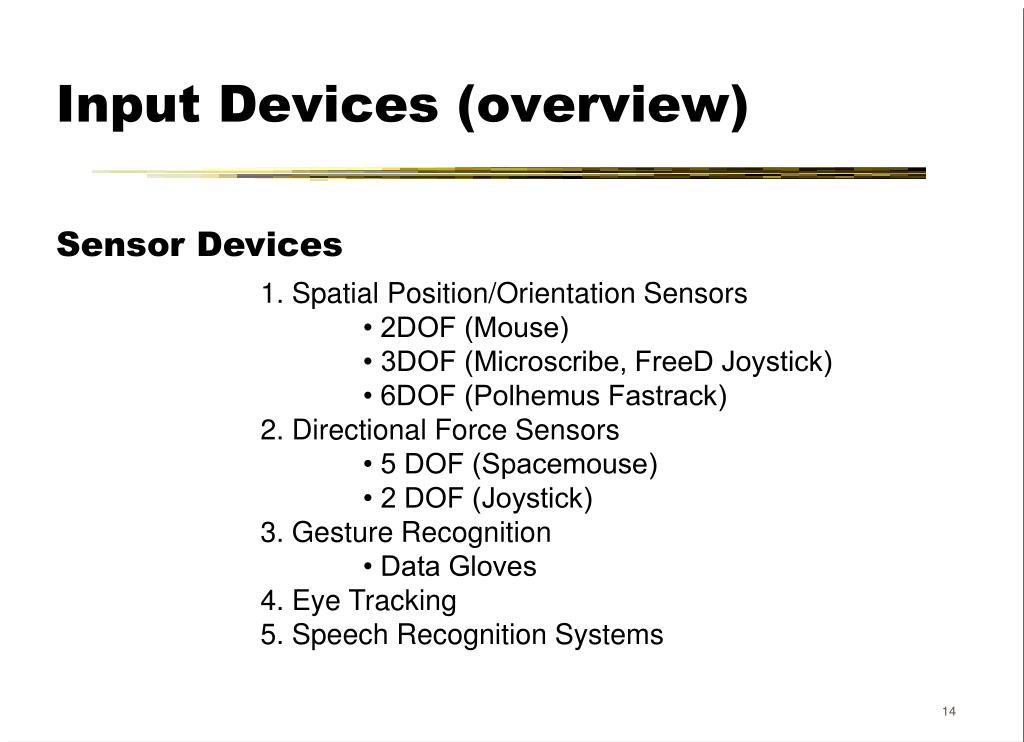 Input Devices (overview)

Sensor Devices

1. Spatial Position/Orientation Sensors
• 2DOF (Mouse)
• 3DOF (Microscribe, FreeD Joystick)
• 6DOF (Polhemus Fastrack)
2. Directional Force Sensors
• 5 DOF (Spacemouse)
• 2 DOF (Joystick)
3. Gesture Recognition
• Data Gloves
4. Eye Tracking
5. Speech Recognition Systems

14